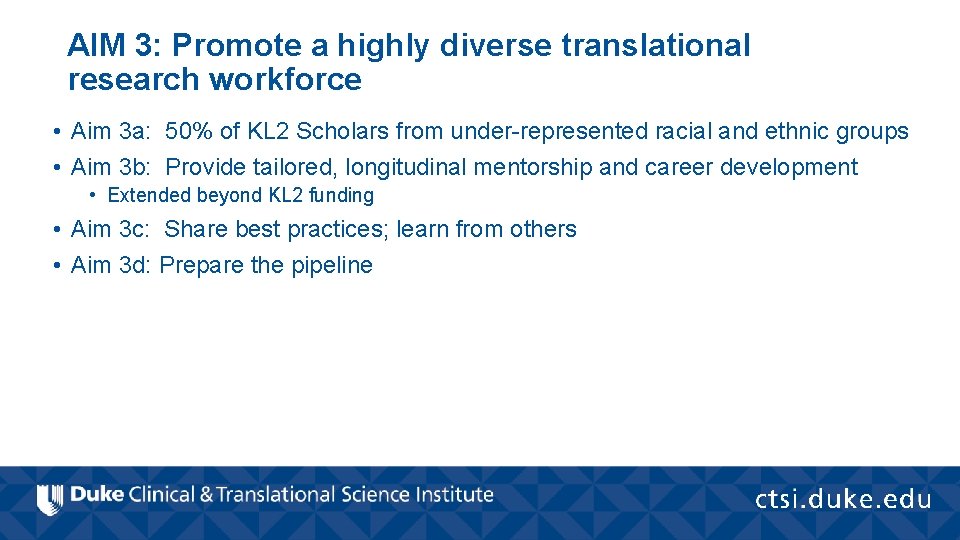 AIM 3: Promote a highly diverse translational research workforce

• Aim 3a: 50% of KL2 Scholars from under-represented racial and ethnic groups
• Aim 3b: Provide tailored, longitudinal mentorship and career development
  • Extended beyond KL2 funding
• Aim 3c: Share best practices; learn from others
• Aim 3d: Prepare the pipeline

Duke Clinical & Translational Science Institute

ctsi.duke.edu